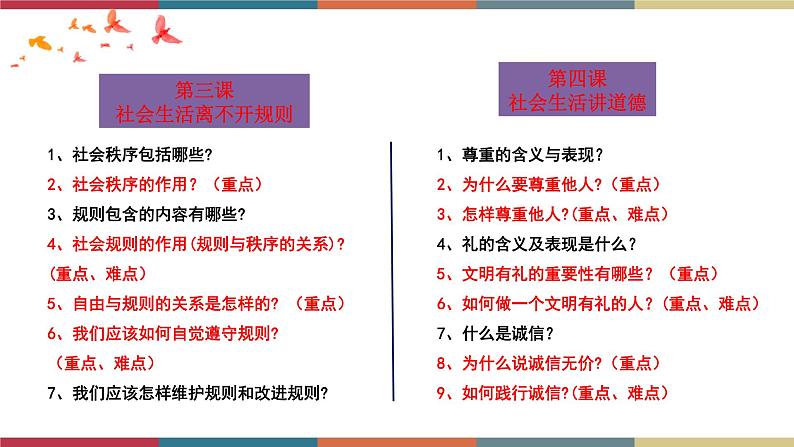 第三课
社会生活离不开规则

1、社会秩序包括哪些？
2、社会秩序的作用？（重点）
3、规则包含的内容有哪些？
4、社会规则的作用(规则与秩序的关系)？(重点、难点)
5、自由与规则的关系是怎样的？（重点）
6、我们应该如何自觉遵守规则？（重点、难点）
7、我们应该怎样维护规则和改进规则？

第四课
社会生活讲道德

1、尊重的含义与表现？
2、为什么要尊重他人？(重点)
3、怎样尊重他人？(重点、难点)
4、礼的含义及表现是什么？
5、文明有礼的重要性有哪些？（重点）
6、如何做一个文明有礼的人？(重点、难点)
7、什么是诚信？
8、为什么说诚信无价？(重点)
9、如何践行诚信？(重点、难点)